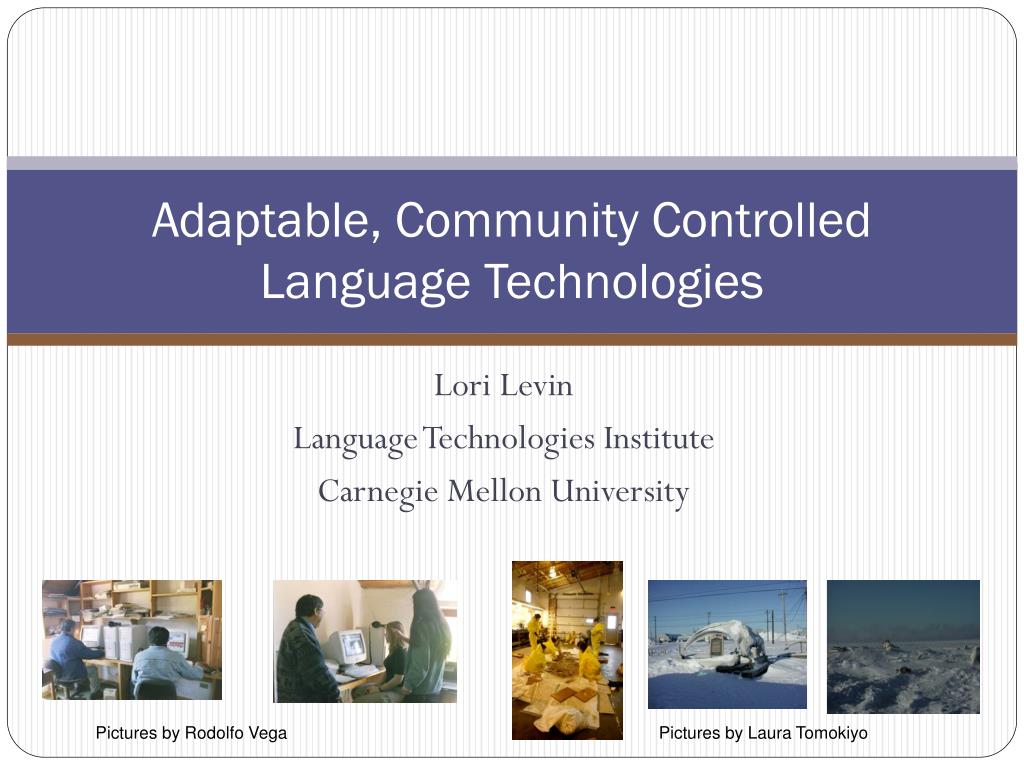 Adaptable, Community Controlled Language Technologies

Lori Levin
Language Technologies Institute
Carnegie Mellon University

Pictures by Rodolfo Vega

Pictures by Laura Tomokiyo